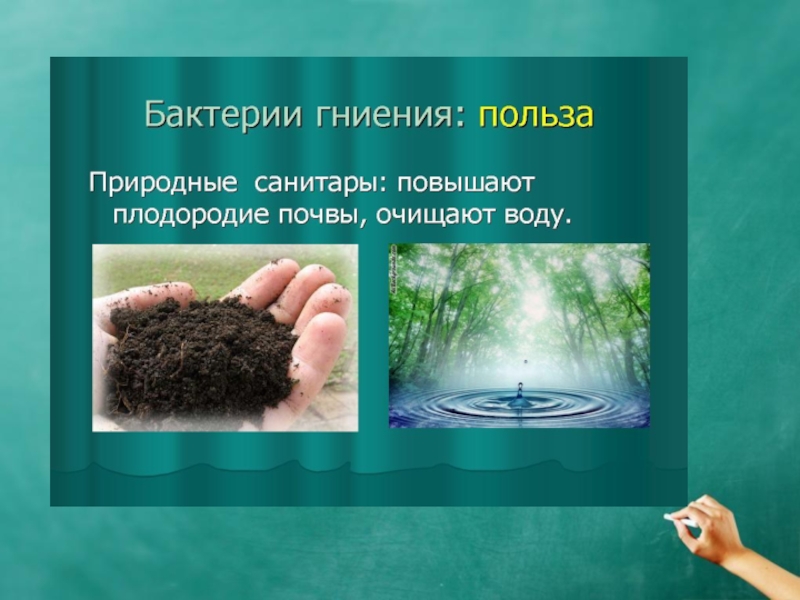 Бактерии гниения: польза

Природные санитары: повышают плодородие почвы, очищают воду.